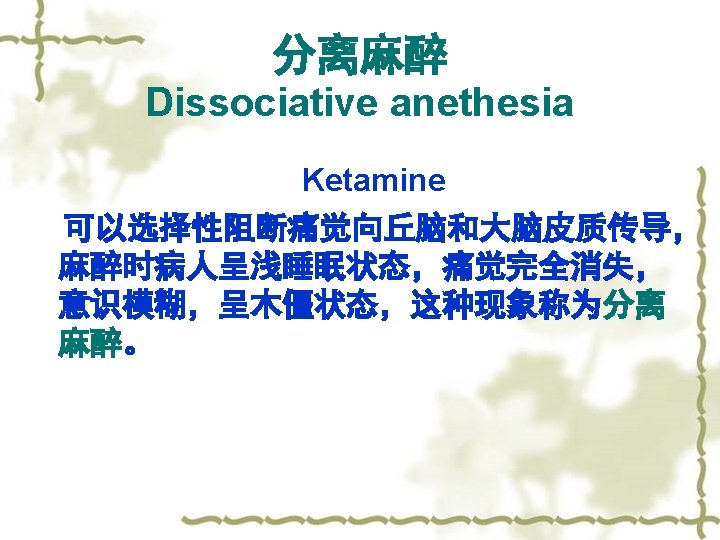 分离麻醉
Dissociative anethesia

Ketamine

可以选择性阻断痛觉向丘脑和大脑皮质传导，麻醉时病人呈浅睡眠状态，痛觉完全消失，意识模糊，呈木僵状态，这种现象称为分离麻醉。